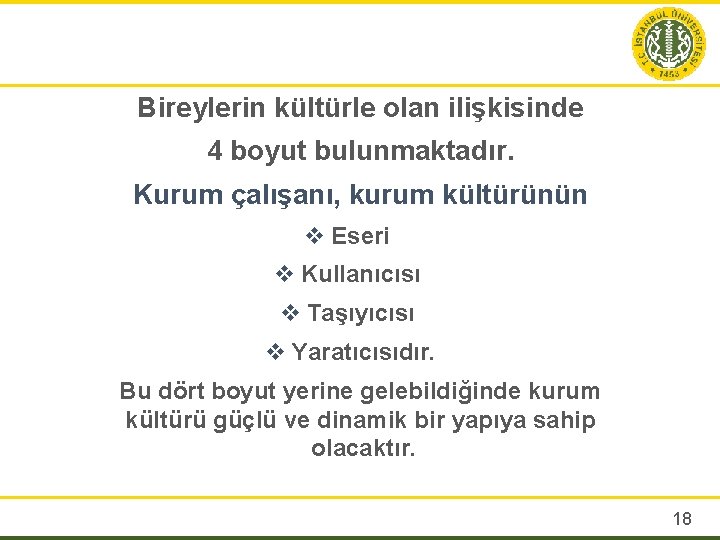 T.C. İSTANBUL ÜNİVERSİTESİ 1453

Bireylerin kültürle olan ilişkisinde

4 boyut bulunmaktadır.

Kurum çalışanı, kurum kültürünün

❖ Eseri

❖ Kullanıcısı

❖ Taşıyıcısı

❖ Yaratıcısıdır.

Bu dört boyut yerine gelebildiğinde kurum kültürü güçlü ve dinamik bir yapıya sahip olacaktır.

18